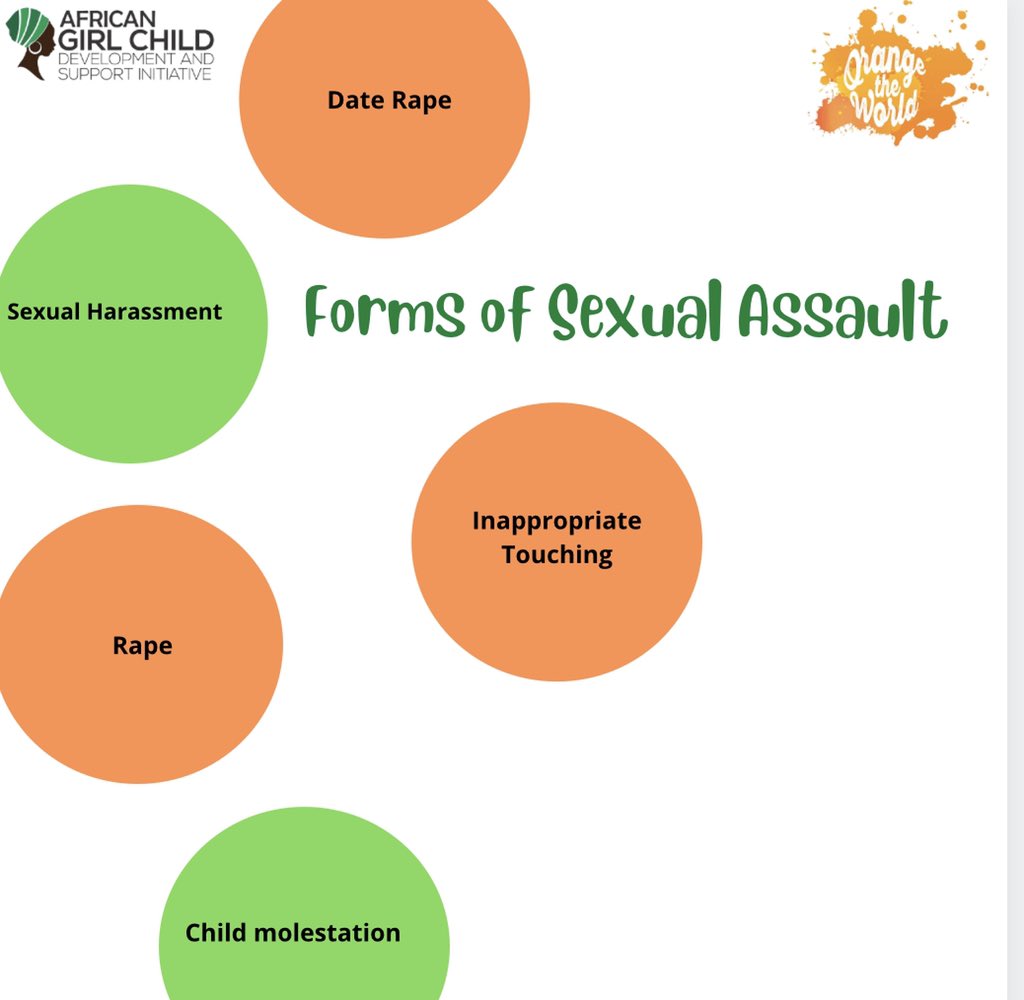 AFRICAN GIRL CHILD DEVELOPMENT AND SUPPORT INITIATIVE

Orange the World

Date Rape

Sexual Harassment

Forms of Sexual Assault

Inappropriate Touching

Rape

Child molestation